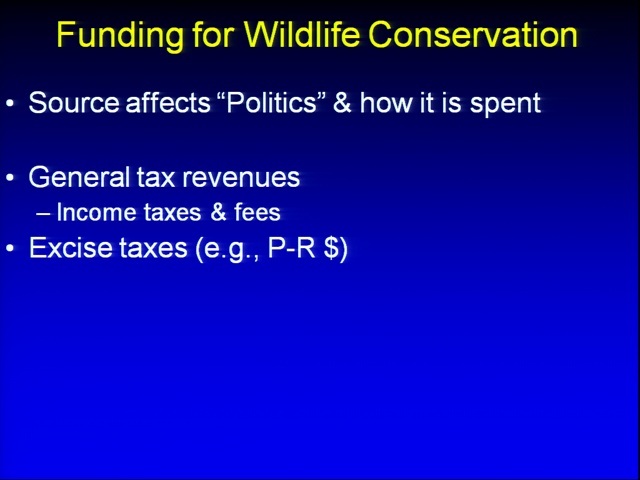 Funding for Wildlife Conservation

• Source affects “Politics” & how it is spent

• General tax revenues
– Income taxes & fees
• Excise taxes (e.g., P-R \$)